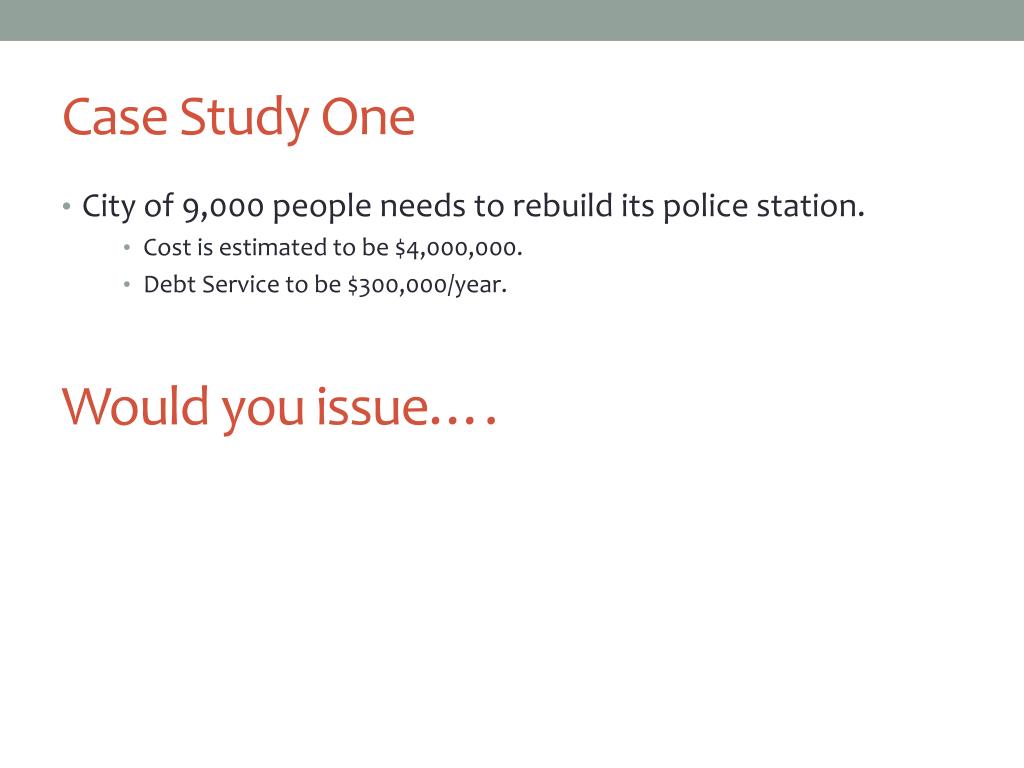 Case Study One

• City of 9,000 people needs to rebuild its police station.
  • Cost is estimated to be \$4,000,000.
  • Debt Service to be \$300,000/year.

Would you issue….